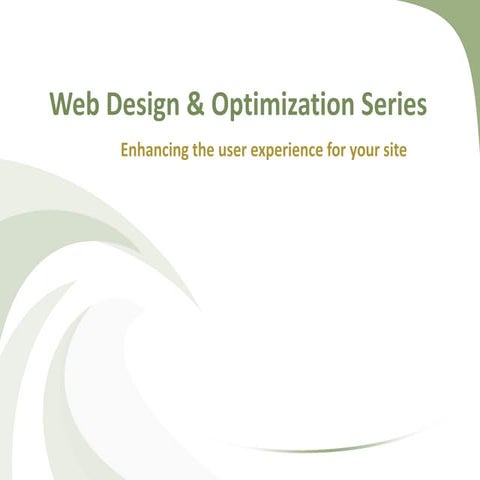 Web Design & Optimization Series

Enhancing the user experience for your site